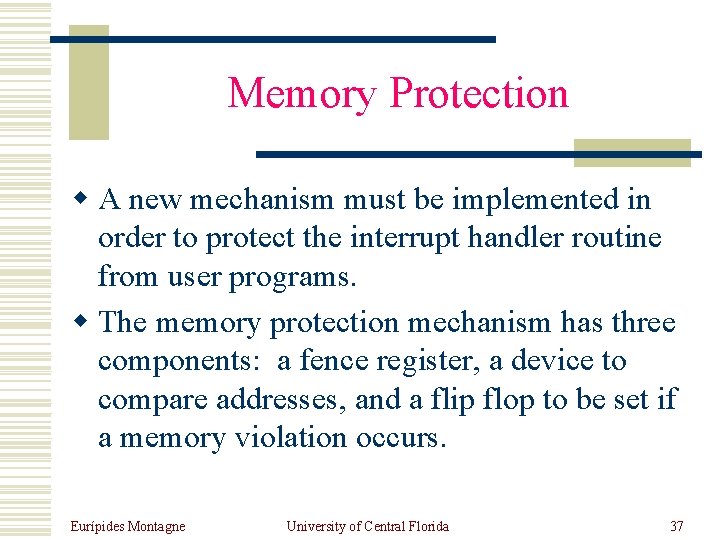 Memory Protection

- A new mechanism must be implemented in order to protect the interrupt handler routine from user programs.
- The memory protection mechanism has three components: a fence register, a device to compare addresses, and a flip flop to be set if a memory violation occurs.

Eurípides Montagne University of Central Florida 37